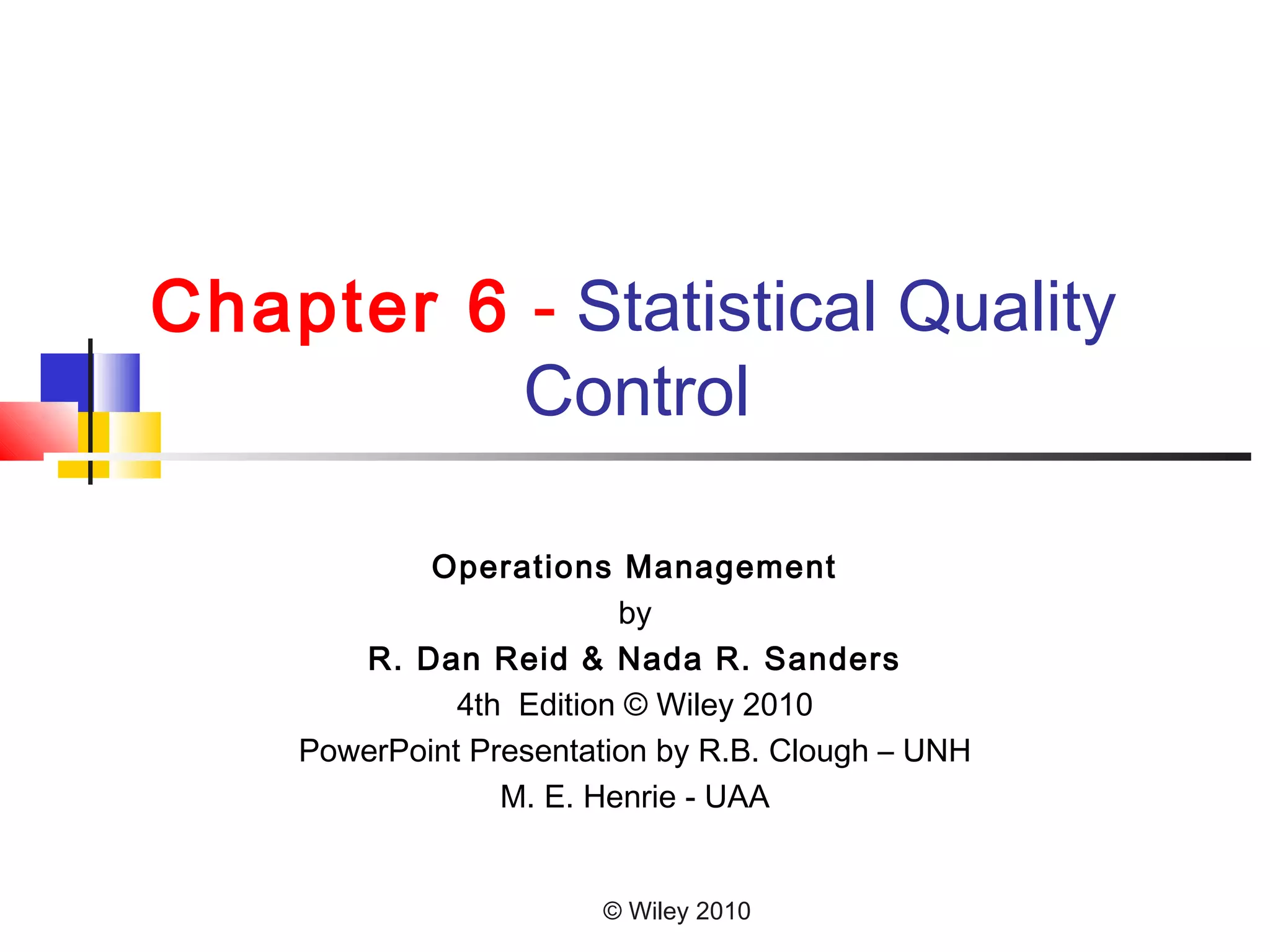 Chapter 6 - Statistical Quality Control

Operations Management
by
R. Dan Reid & Nada R. Sanders
4th Edition © Wiley 2010
PowerPoint Presentation by R.B. Clough – UNH
M. E. Henrie - UAA

© Wiley 2010